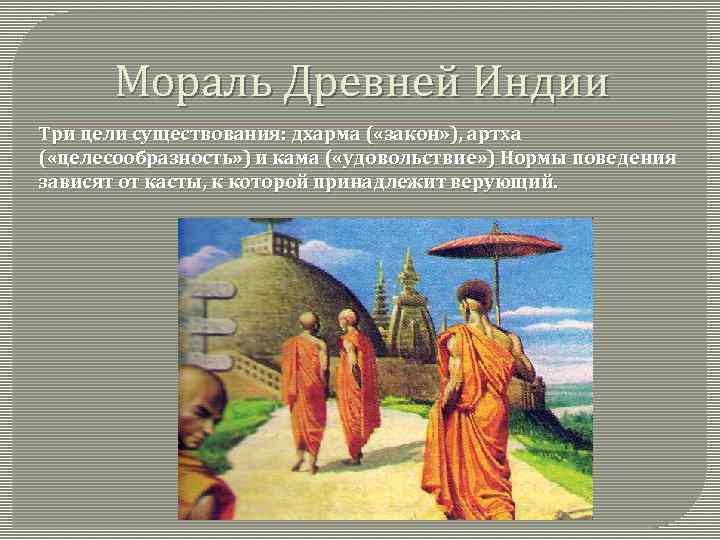 Мораль Древней Индии

Три цели существования: дхарма («закон»), артха («целесообразность») и кама («удовольствие») Нормы поведения зависят от касты, к которой принадлежит верующий.